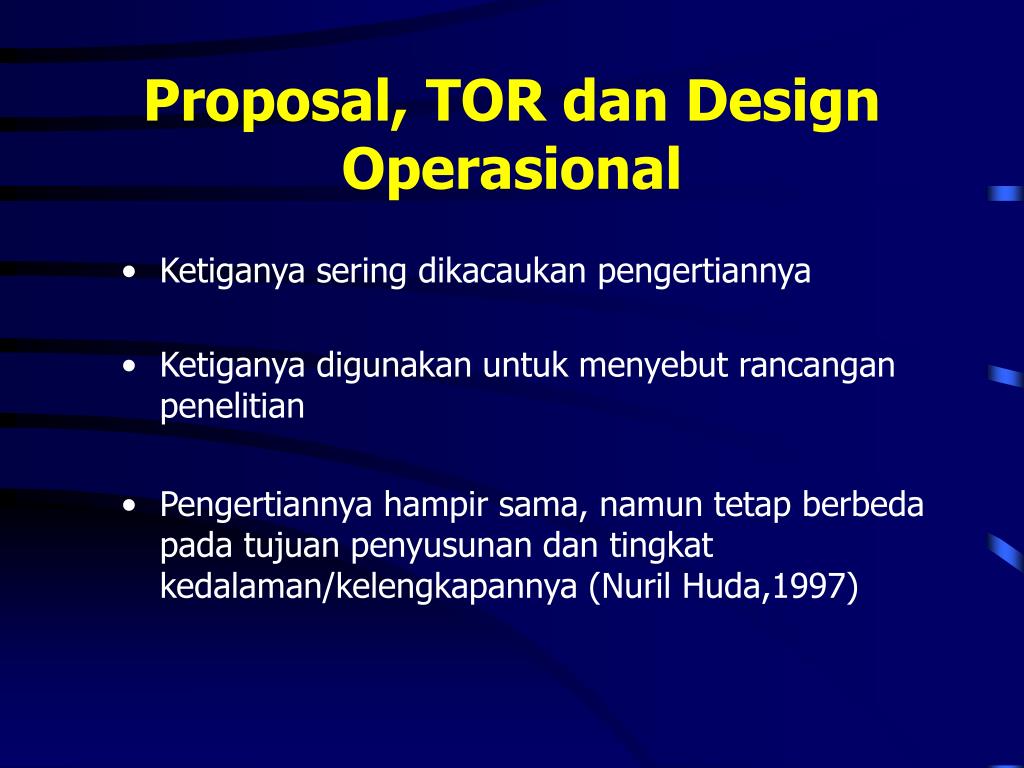 Proposal, TOR dan Design Operasional

• Ketiganya sering dikacaukan pengertiannya

• Ketiganya digunakan untuk menyebut rancangan penelitian

• Pengertiannya hampir sama, namun tetap berbeda pada tujuan penyusunan dan tingkat kedalaman/kelengkapannya (Nuril Huda,1997)